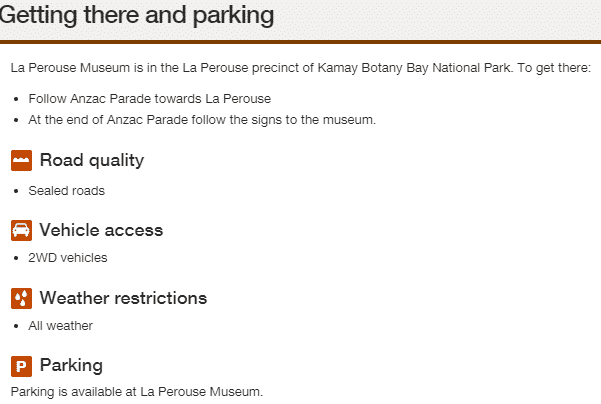 Getting there and parking

La Perouse Museum is in the La Perouse precinct of Kamay Botany Bay National Park. To get there:

- Follow Anzac Parade towards La Perouse
- At the end of Anzac Parade follow the signs to the museum.

Road quality

- Sealed roads

Vehicle access

- 2WD vehicles

Weather restrictions

- All weather

P Parking

Parking is available at La Perouse Museum.